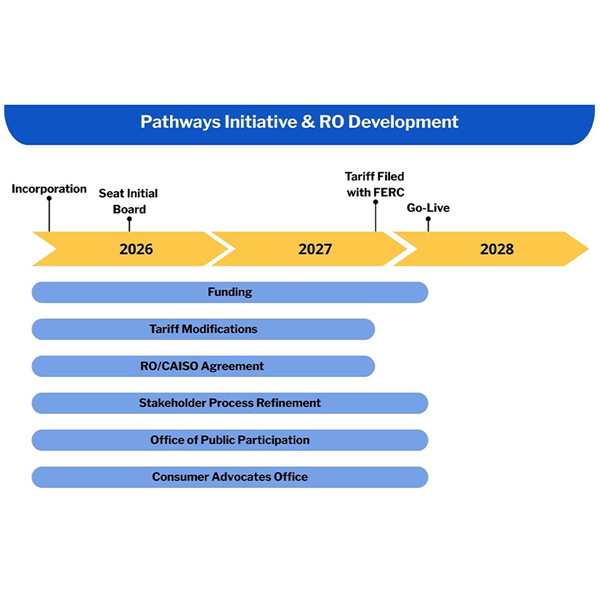 Pathways Initiative & RO Development

Incorporation

Seat Initial Board

Tariff Filed with FERC

Go-Live

2026

2027

2028

Funding

Tariff Modifications

RO/CAISO Agreement

Stakeholder Process Refinement

Office of Public Participation

Consumer Advocates Office